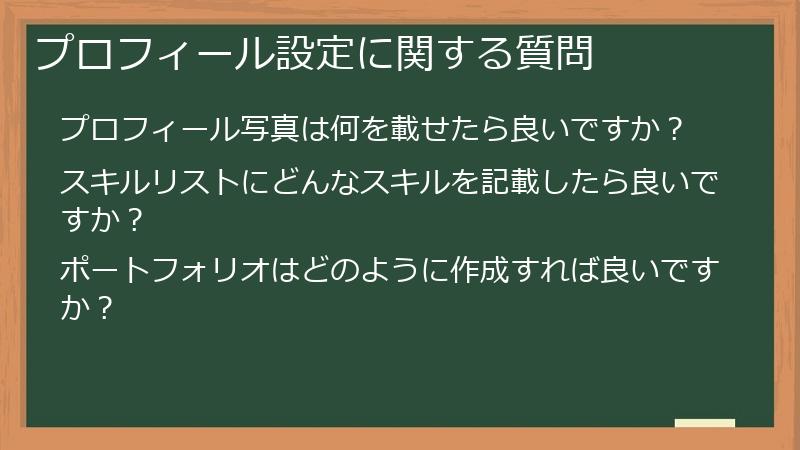 プロフィール設定に関する質問

プロフィール写真は何を載せたら良いですか？

スキルリストにどんなスキルを記載したら良いですか？

ポートフォリオはどのように作成すれば良いですか？